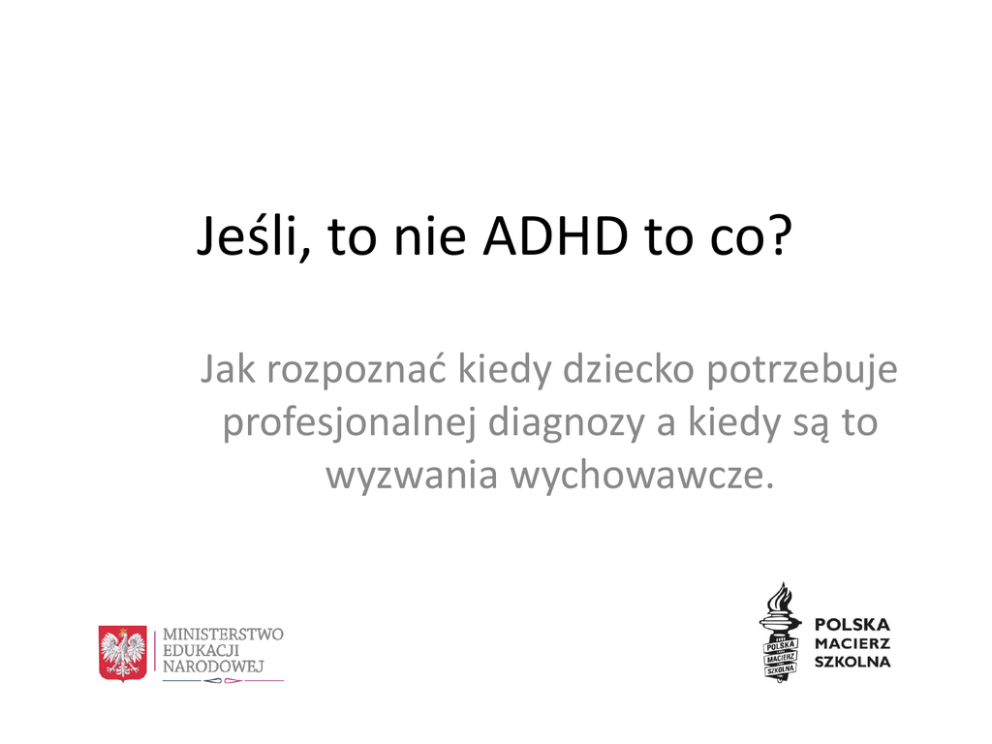 Jeśli, to nie ADHD to co?

Jak rozpoznać kiedy dziecko potrzebuje profesjonalnej diagnozy a kiedy są to wyzwania wychowawcze.

MINISTERSTWO EDUKACJI NARODOWEJ

POLSKA MACIERZ SZKOLNA

POLSKA MACIERZ SZKOLNA